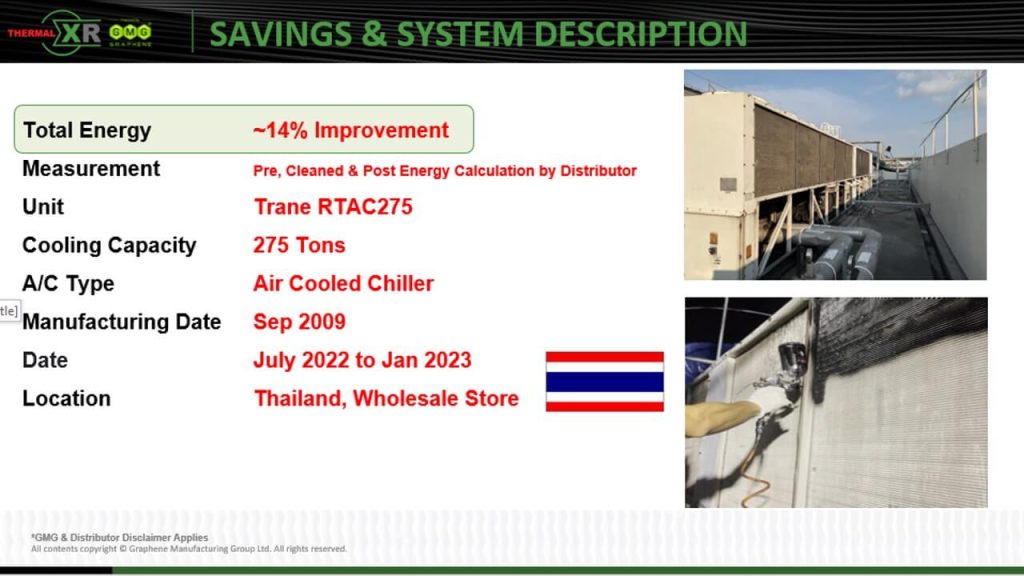 THERMAL XR GMG GRAPHENE

SAVINGS & SYSTEM DESCRIPTION

| | |
|---|---|
| Total Energy | ~14% Improvement |
| Measurement | Pre, Cleaned & Post Energy Calculation by Distributor |
| Unit | Trane RTAC275 |
| Cooling Capacity | 275 Tons |
| A/C Type | Air Cooled Chiller |
| Manufacturing Date | Sep 2009 |
| Date | July 2022 to Jan 2023 |
| Location | Thailand, Wholesale Store |

tle]

*GMG & Distributor Disclaimer Applies
All contents copyright © Graphene Manufacturing Group Ltd. All rights reserved.